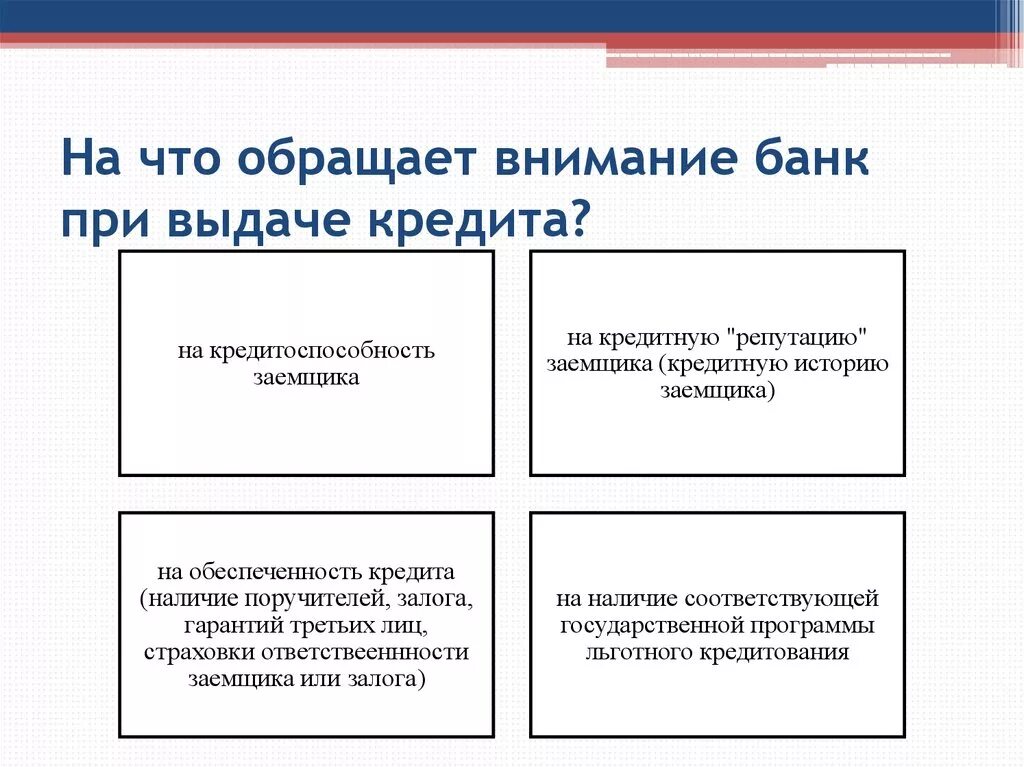 На что обращает внимание банк при выдаче кредита?

на кредитоспособность заемщика

на кредитную "репутацию" заемщика (кредитную историю заемщика)

на обеспеченность кредита (наличие поручителей, залога, гарантий третьих лиц, страховки ответствеенности заемщика или залога)

на наличие соответствующей государственной программы льготного кредитования